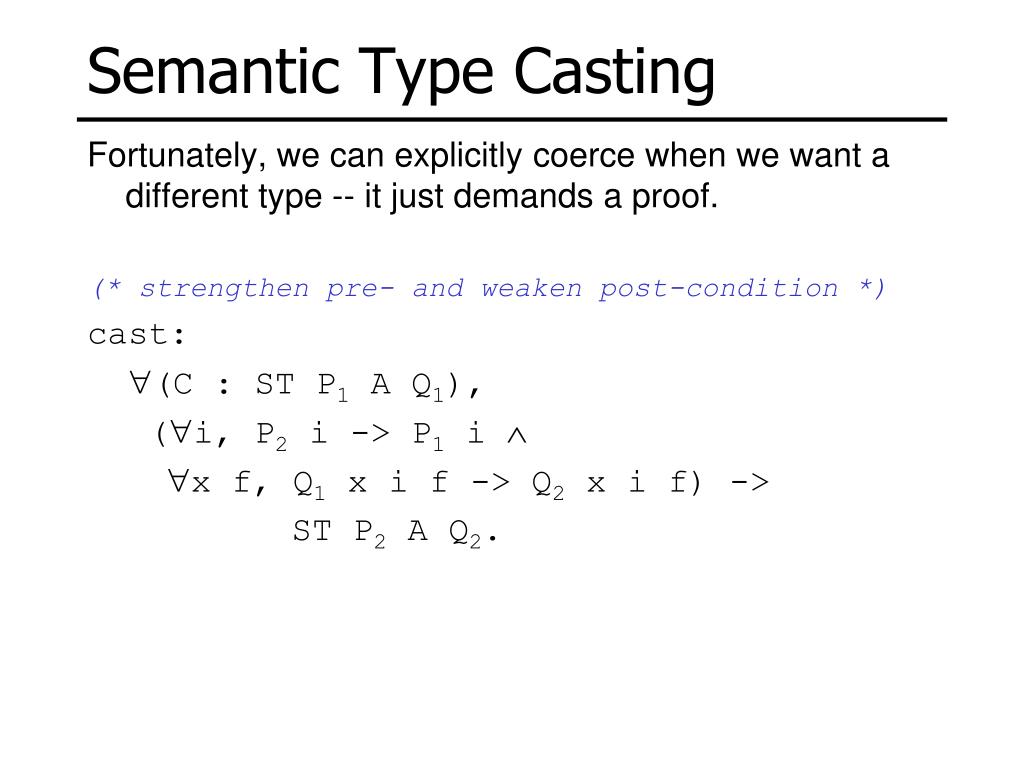 Semantic Type Casting

Fortunately, we can explicitly coerce when we want a different type -- it just demands a proof.

(* strengthen pre- and weaken post-condition *)

cast:
$\forall$(C : ST $P_1$ A $Q_1$),
($\forall$i, $P_2$ i -> $P_1$ i $\wedge$
$\forall$x f, $Q_1$ x i f -> $Q_2$ x i f) ->
ST $P_2$ A $Q_2$.